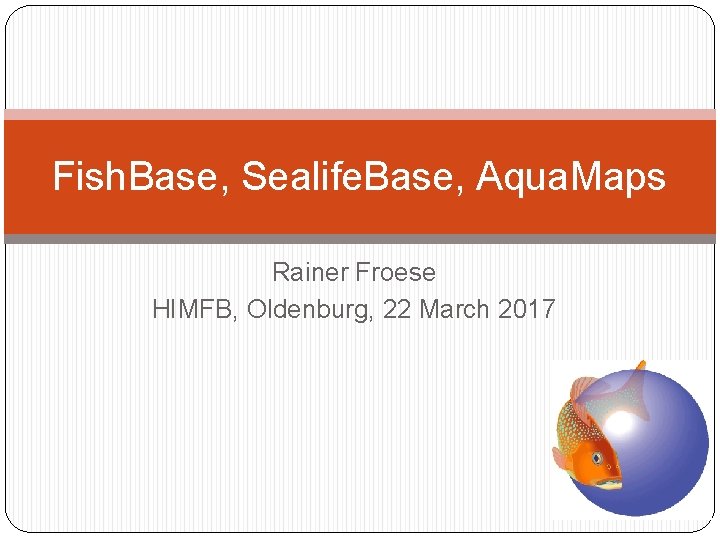 FishBase, SealifeBase, AquaMaps

Rainer Froese
HIMFB, Oldenburg, 22 March 2017